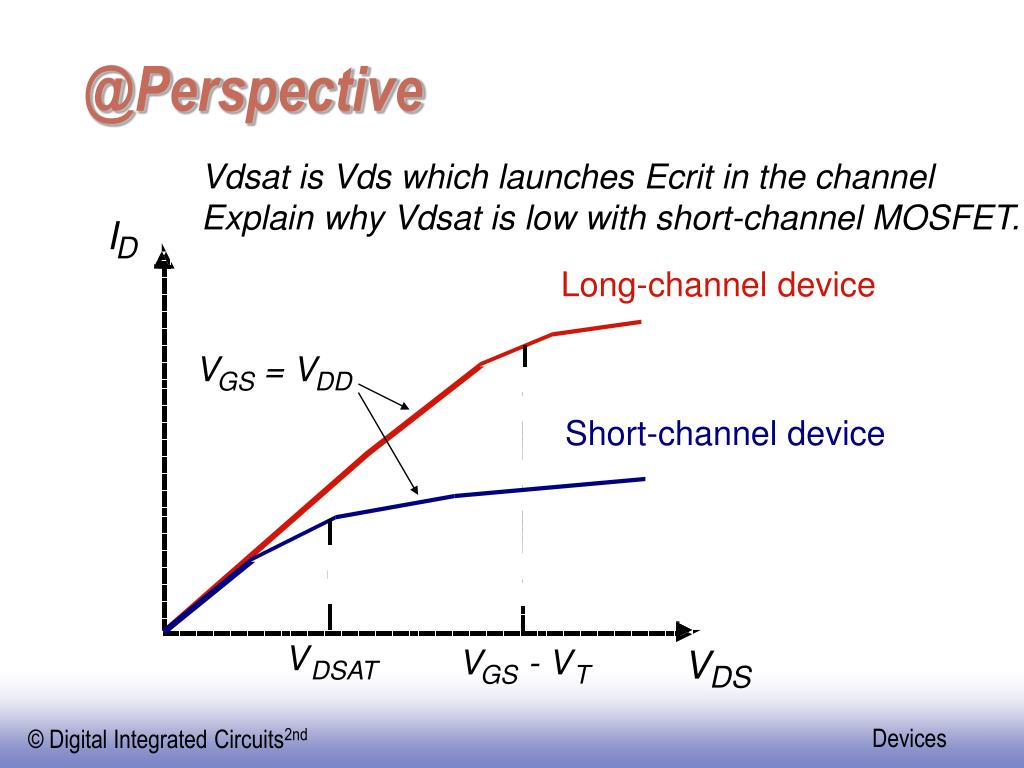 @Perspective

Vdsat is Vds which launches Ecrit in the channel
Explain why Vdsat is low with short-channel MOSFET.

$I_D$

Long-channel device

$V_{GS} = V_{DD}$

Short-channel device

$V_{DSAT}$

$V_{GS} - V_T$

$V_{DS}$

© Digital Integrated Circuits$^{2nd}$

Devices